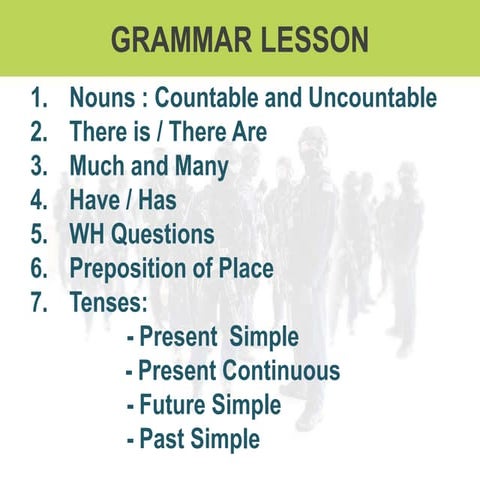 GRAMMAR LESSON

1. Nouns : Countable and Uncountable
2. There is / There Are
3. Much and Many
4. Have / Has
5. WH Questions
6. Preposition of Place
7. Tenses:
- Present Simple
- Present Continuous
- Future Simple
- Past Simple